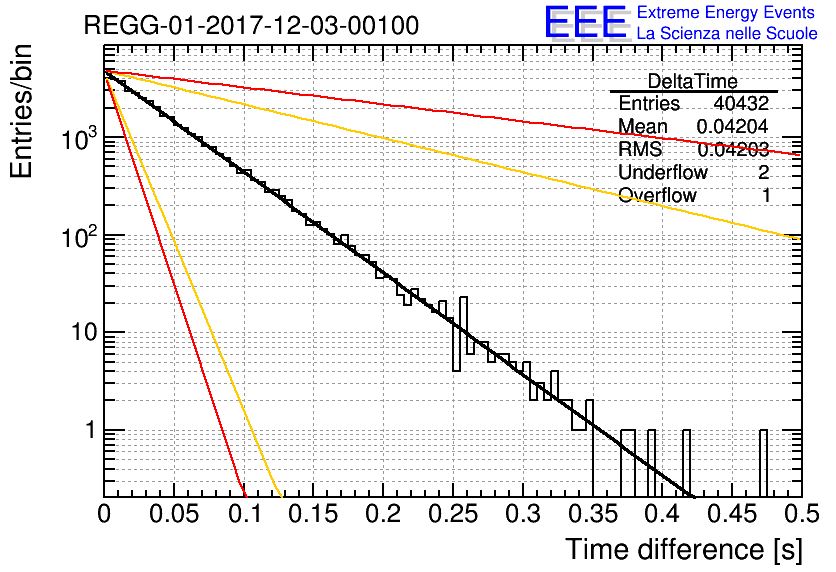 REGG-01-2017-12-03-00100

EEE Extreme Energy Events
La Scienza nelle Scuole

| DeltaTime | |
|---|---|
| Entries | 40432 |
| Mean | 0.04204 |
| RMS | 0.04203 |
| Underflow | 2 |
| Overflow | 1 |

Entries/bin

$10^3$
$10^2$
10
1

0 0.05 0.1 0.15 0.2 0.25 0.3 0.35 0.4 0.45 0.5

Time difference [s]